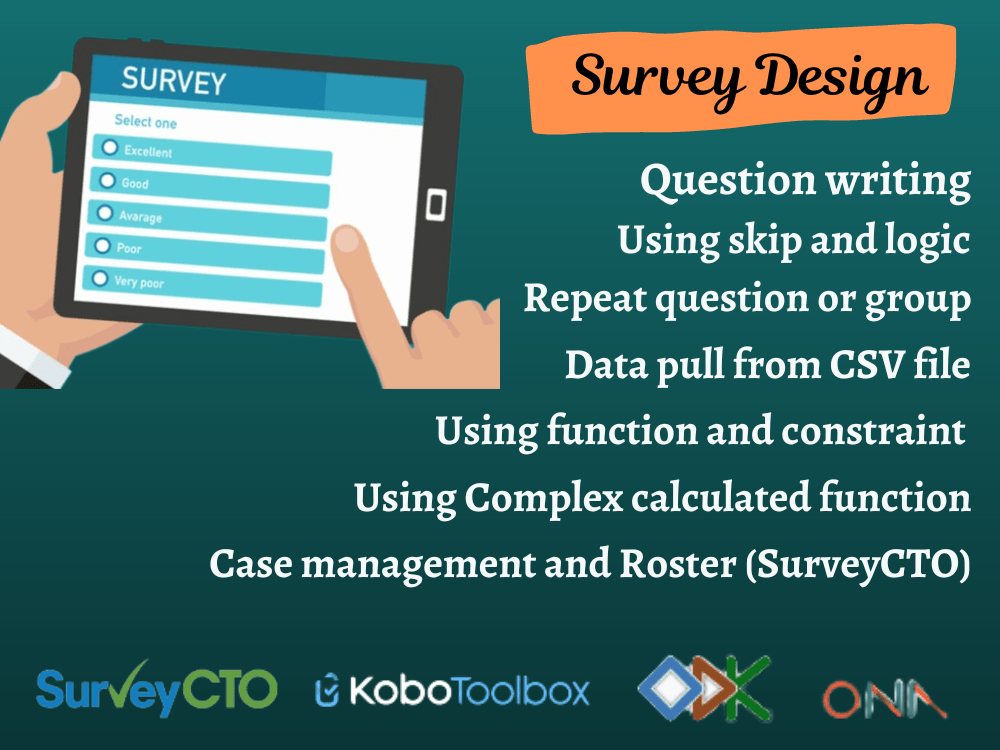 SURVEY
Select one
Excellent
Good
Avarage
Poor
Very poor

Survey Design

Question writing
Using skip and logic
Repeat question or group
Data pull from CSV file
Using function and constraint
Using Complex calculated function
Case management and Roster (SurveyCTO)

SurveyCTO KoboToolbox ODK ONA